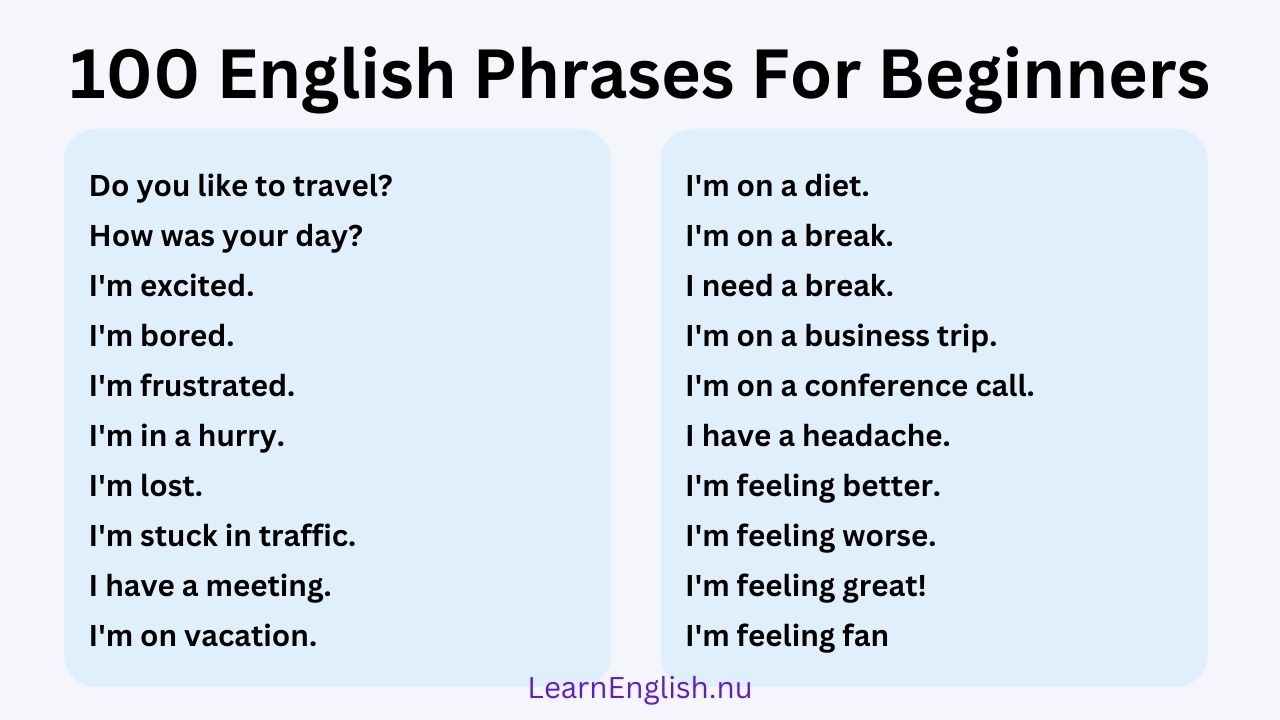 100 English Phrases For Beginners

Do you like to travel?
How was your day?
I'm excited.
I'm bored.
I'm frustrated.
I'm in a hurry.
I'm lost.
I'm stuck in traffic.
I have a meeting.
I'm on vacation.

I'm on a diet.
I'm on a break.
I need a break.
I'm on a business trip.
I'm on a conference call.
I have a headache.
I'm feeling better.
I'm feeling worse.
I'm feeling great!
I'm feeling fan

LearnEnglish.nu